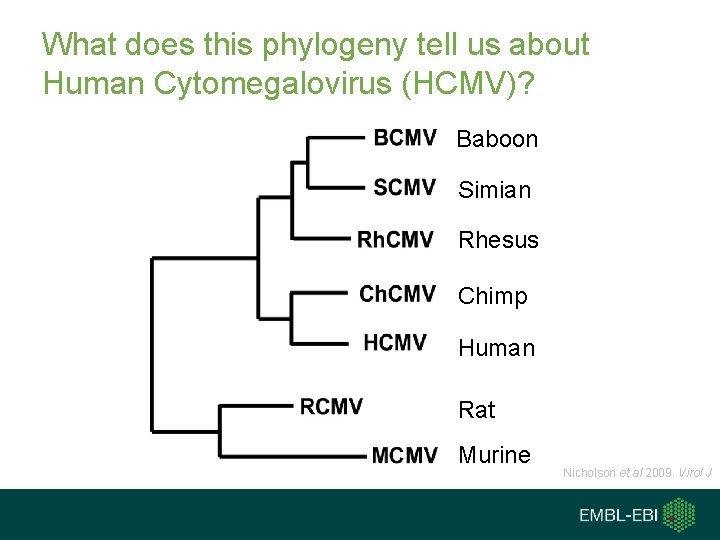 What does this phylogeny tell us about Human Cytomegalovirus (HCMV)?

BCMV Baboon
SCMV Simian
RhCMV Rhesus
ChCMV Chimp
HCMV Human
RCMV Rat
MCMV Murine

Nicholson et al 2009. Virol J

EMBL-EBI